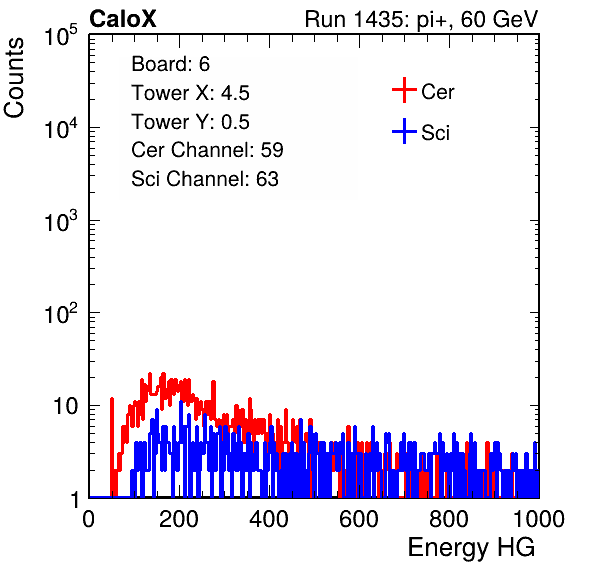 CaloX

Run 1435: pi+, 60 GeV

Counts

$10^5$

$10^4$

$10^3$

$10^2$

10

1

Board: 6
Tower X: 4.5
Tower Y: 0.5
Cer Channel: 59
Sci Channel: 63

Cer

Sci

0 200 400 600 800 1000

Energy HG